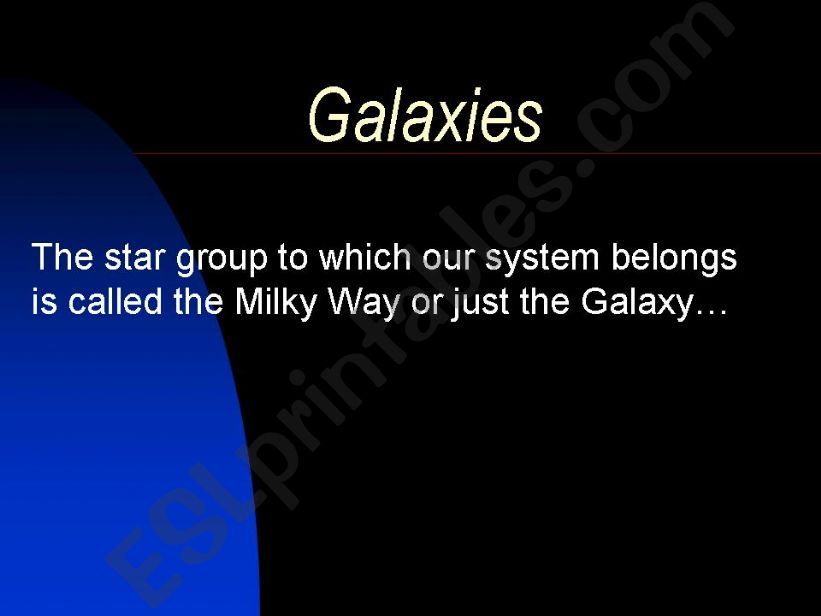 Galaxies

The star group to which our system belongs is called the Milky Way or just the Galaxy…

ESLprintables.com